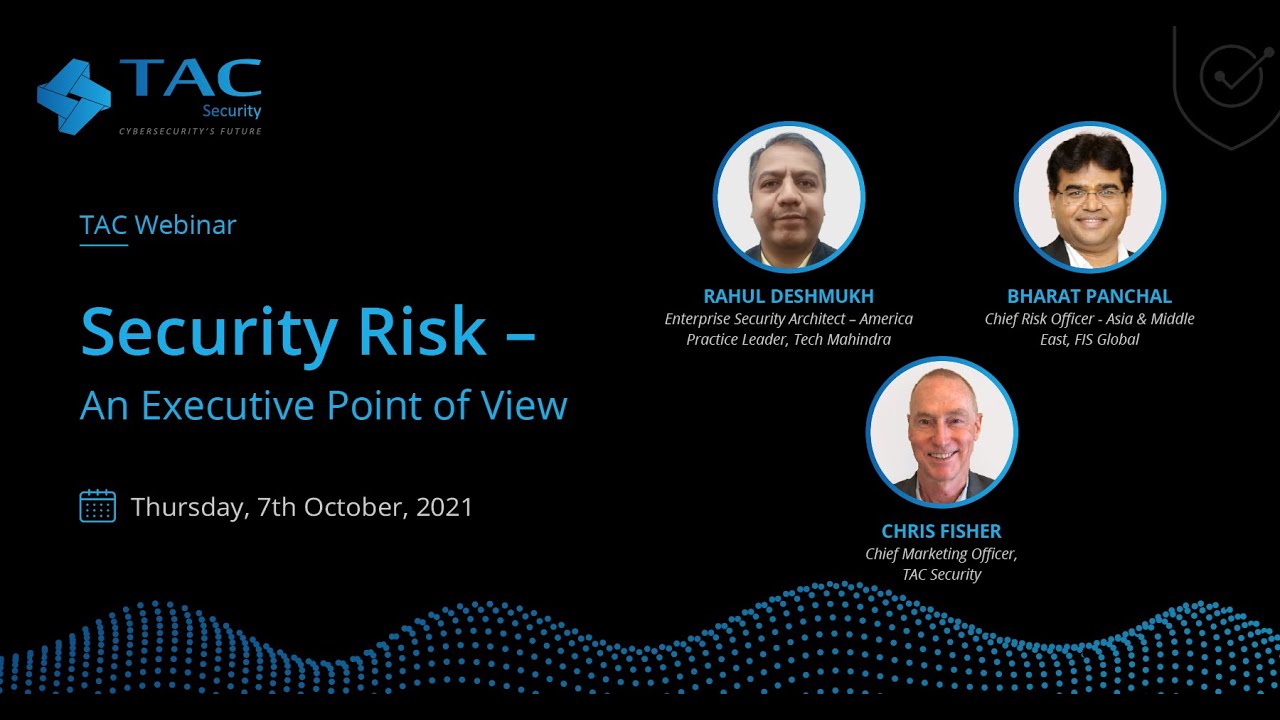 TAC
Security
CYBERSECURITY'S FUTURE

TAC Webinar

Security Risk –
An Executive Point of View

Thursday, 7th October, 2021

RAHUL DESHMUKH
Enterprise Security Architect – America Practice Leader, Tech Mahindra

BHARAT PANCHAL
Chief Risk Officer - Asia & Middle East, FIS Global

CHRIS FISHER
Chief Marketing Officer, TAC Security